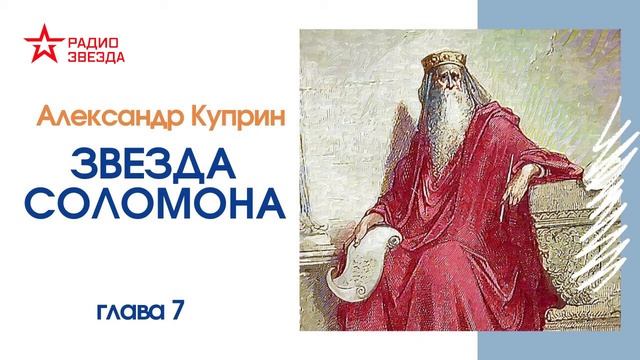 РАДИО ЗВЕЗДА

Александр Куприн

ЗВЕЗДА СОЛОМОНА

глава 7